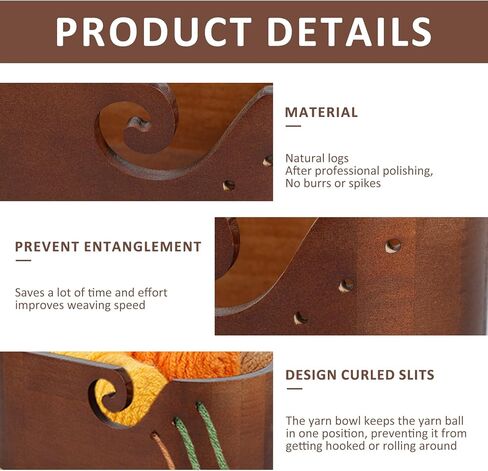 PRODUCT DETAILS

MATERIAL

Natural logs
After professional polishing,
No burrs or spikes

PREVENT ENTANGLEMENT

Saves a lot of time and effort
improves weaving speed

DESIGN CURLED SLITS

The yarn bowl keeps the yarn ball in one position, preventing it from getting hooked or rolling around